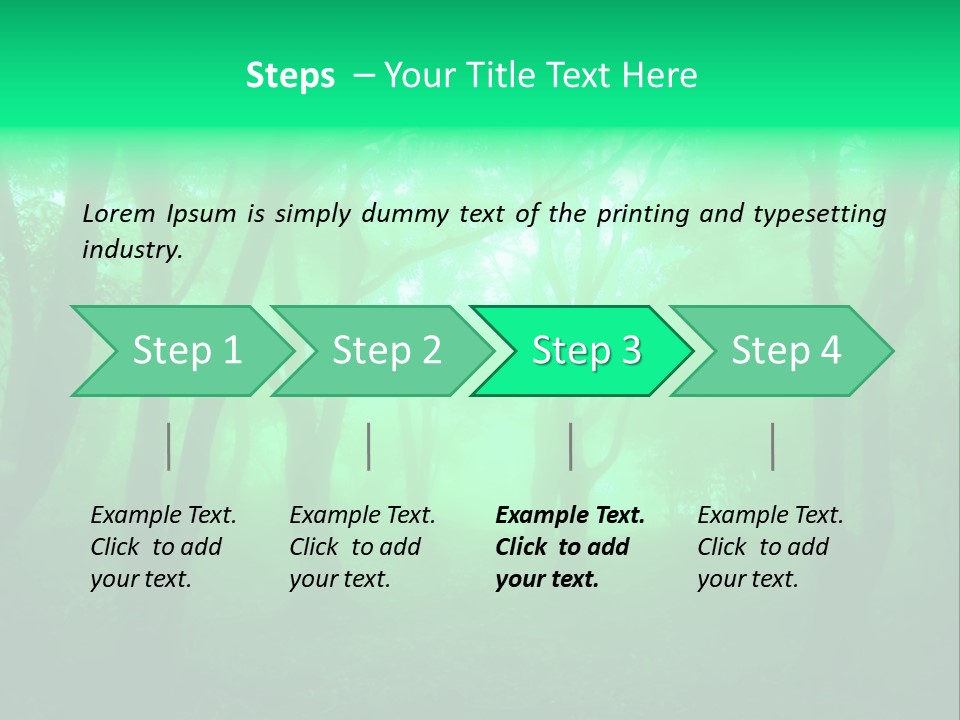 Steps – Your Title Text Here

Lorem Ipsum is simply dummy text of the printing and typesetting industry.

Step 1

Step 2

Step 3

Step 4

Example Text. Click to add your text.

Example Text. Click to add your text.

Example Text. Click to add your text.

Example Text. Click to add your text.